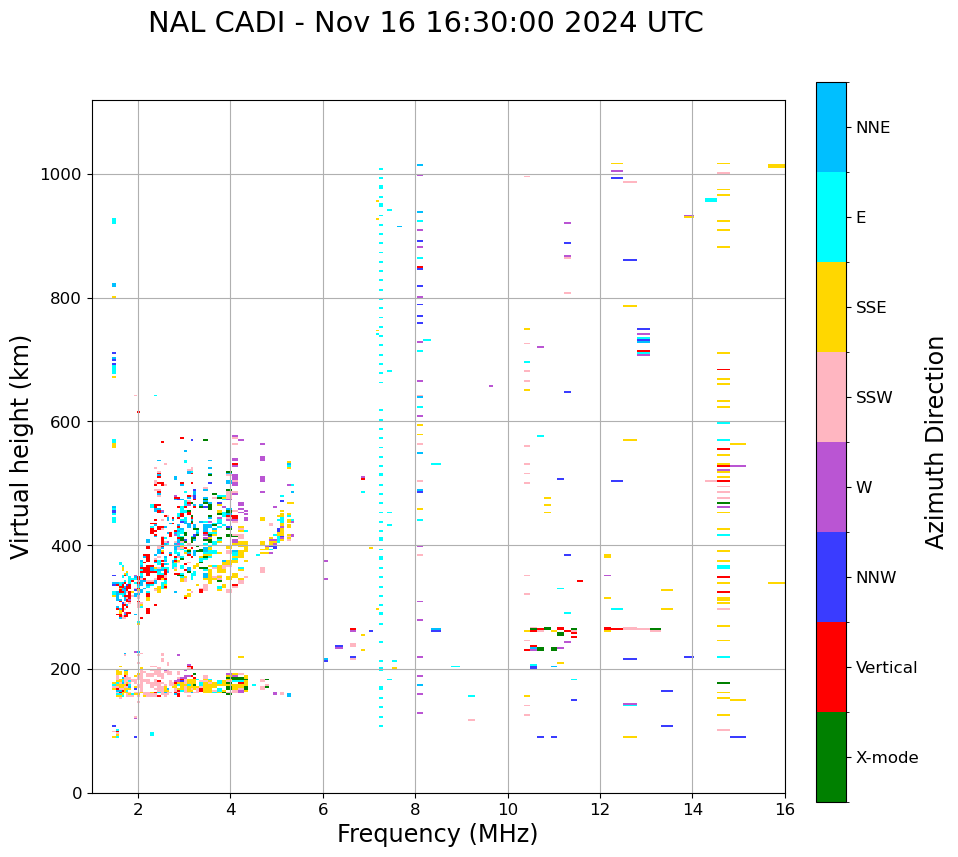 NAL CADI - Nov 16 16:30:00 2024 UTC

Virtual height (km)

1000
800
600
400
200
0

2
4
6
8
10
12
14
16

Frequency (MHz)

NNE
E
SSE
SSW
W
NNW
Vertical
X-mode

Azimuth Direction